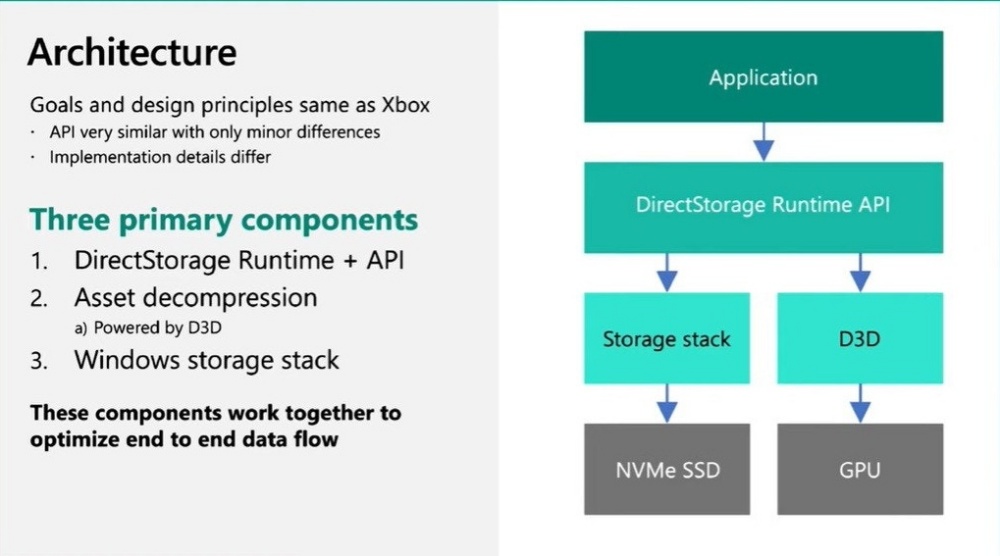 Architecture

Goals and design principles same as Xbox
· API very similar with only minor differences
· Implementation details differ

Three primary components
1. DirectStorage Runtime + API
2. Asset decompression
a) Powered by D3D
3. Windows storage stack

These components work together to optimize end to end data flow

Application

DirectStorage Runtime API

Storage stack

D3D

NVMe SSD

GPU